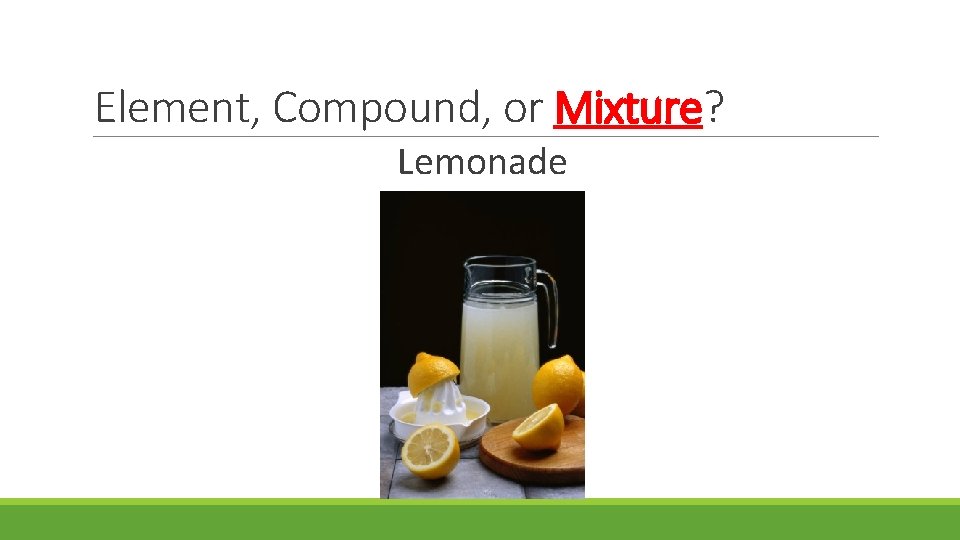 Element, Compound, or Mixture?

Lemonade